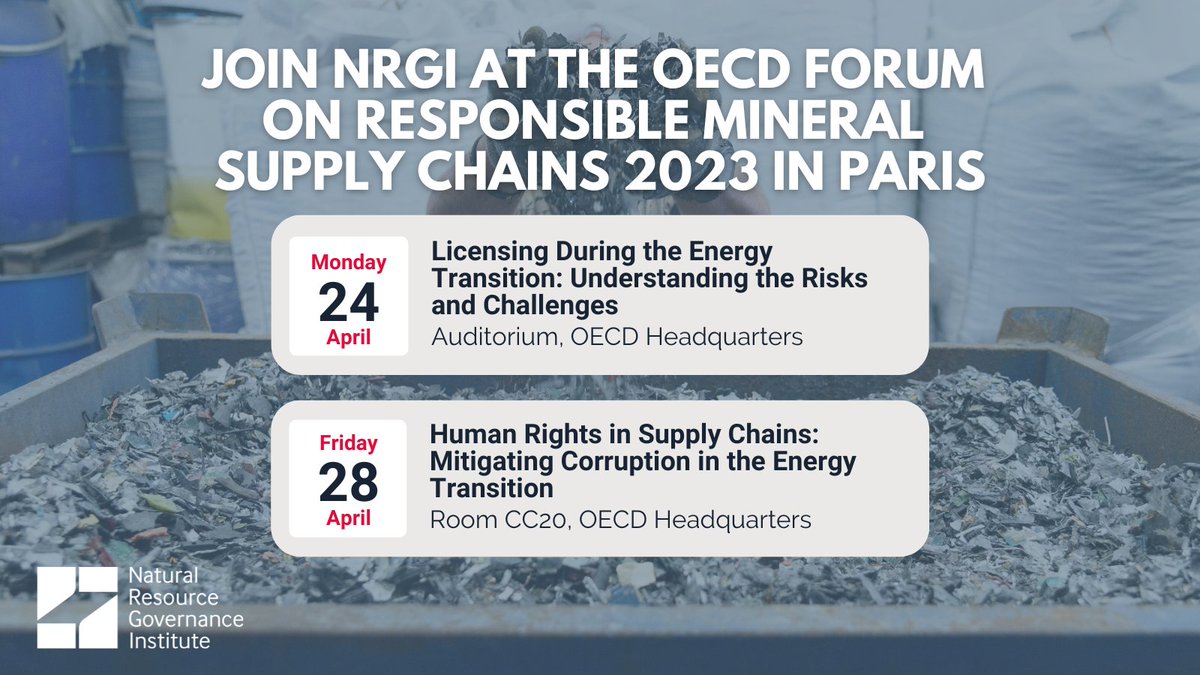 JOIN NRGI AT THE OECD FORUM ON RESPONSIBLE MINERAL SUPPLY CHAINS 2023 IN PARIS

Monday
24
April

Licensing During the Energy Transition: Understanding the Risks and Challenges
Auditorium, OECD Headquarters

Friday
28
April

Human Rights in Supply Chains: Mitigating Corruption in the Energy Transition
Room CC20, OECD Headquarters

Natural Resource Governance Institute